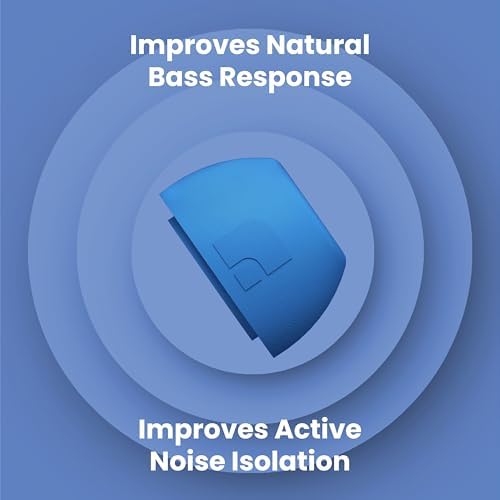 Improves Natural Bass Response

Improves Active Noise Isolation